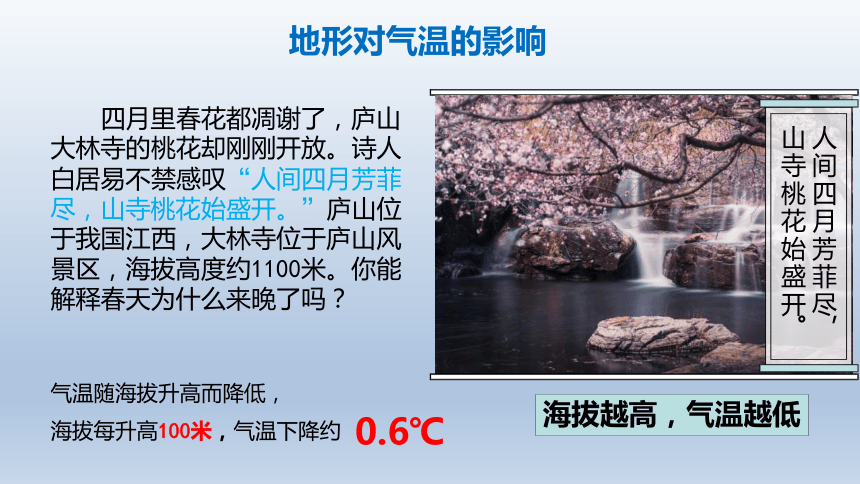 地形对气温的影响

四月里春花都凋谢了，庐山大林寺的桃花却刚刚开放。诗人白居易不禁感叹“人间四月芳菲尽，山寺桃花始盛开。”庐山位于我国江西，大林寺位于庐山风景区，海拔高度约1100米。你能解释春天为什么来晚了吗？

人间四月芳菲尽，山寺桃花始盛开。

气温随海拔升高而降低，

海拔每升高100米，气温下降约 0.6℃

海拔越高，气温越低